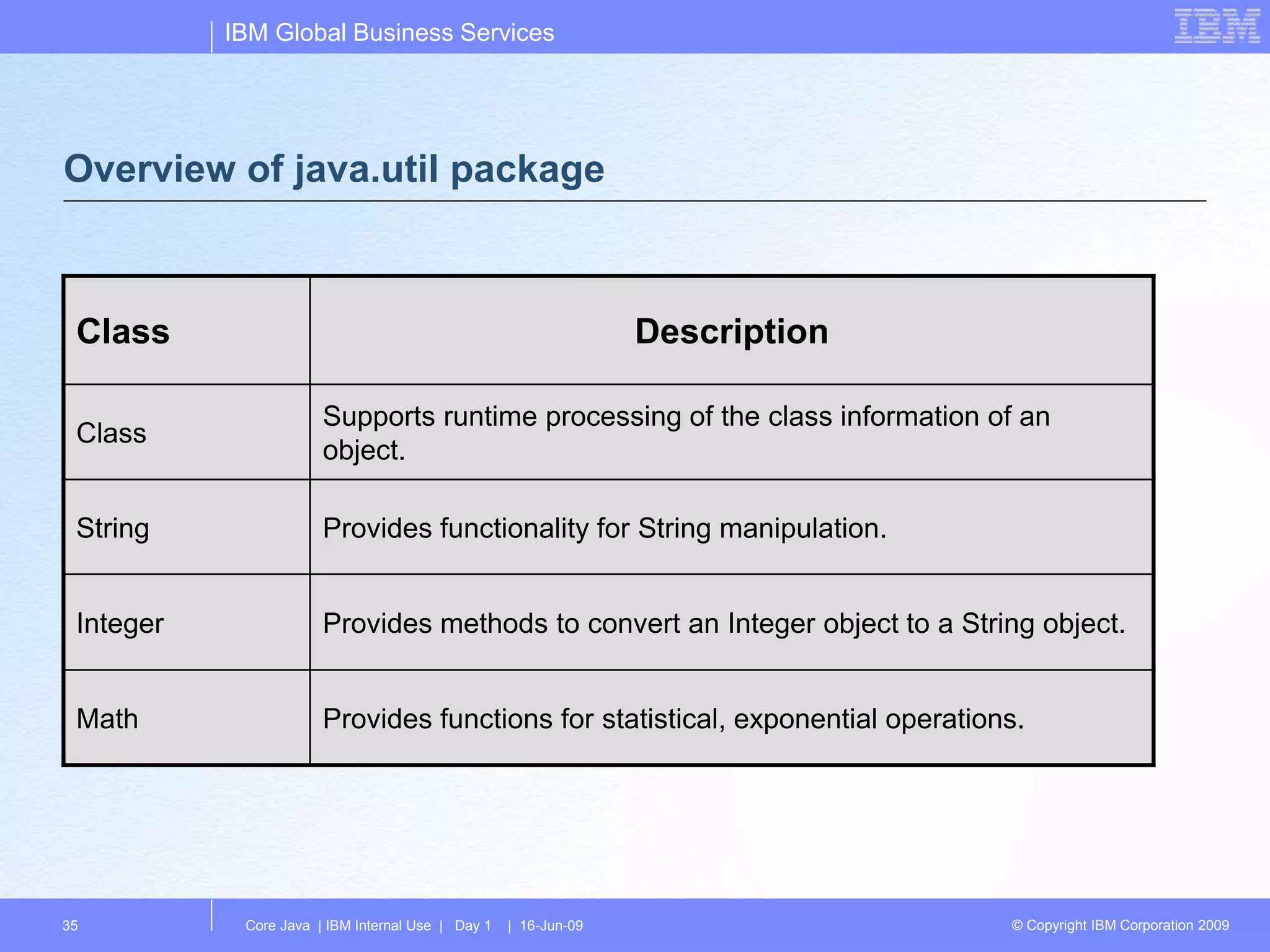 IBM Global Business Services

IBM

Overview of java.util package

| Class | Description |
|---|---|
| Class | Supports runtime processing of the class information of an object. |
| String | Provides functionality for String manipulation. |
| Integer | Provides methods to convert an Integer object to a String object. |
| Math | Provides functions for statistical, exponential operations. |

35

Core Java | IBM Internal Use | Day 1 | 16-Jun-09

© Copyright IBM Corporation 2009